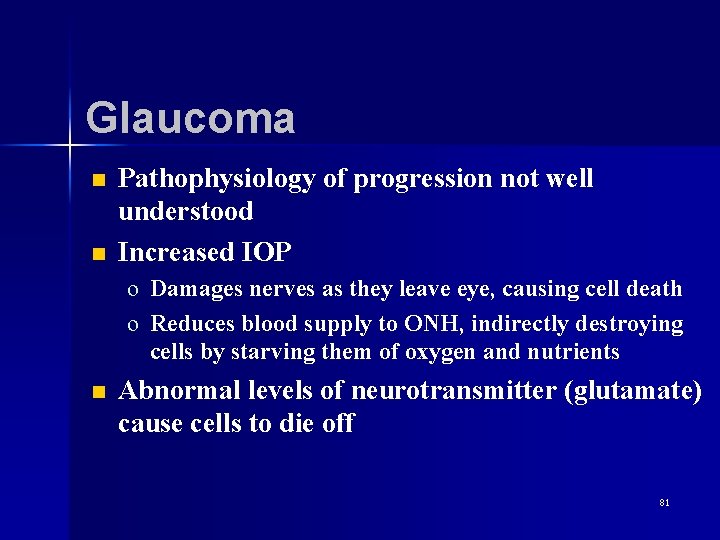 Glaucoma

- Pathophysiology of progression not well understood
- Increased IOP
  - Damages nerves as they leave eye, causing cell death
  - Reduces blood supply to ONH, indirectly destroying cells by starving them of oxygen and nutrients
- Abnormal levels of neurotransmitter (glutamate) cause cells to die off

81